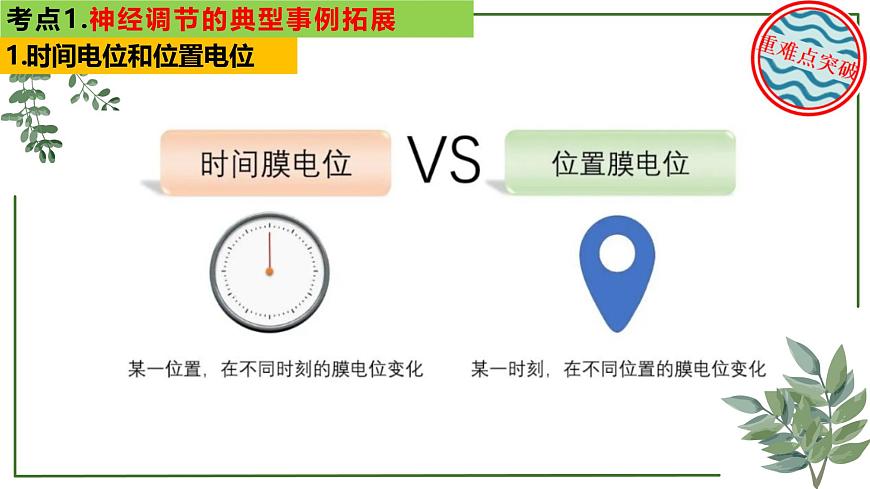 考点1.神经调节的典型事例拓展

1.时间电位和位置电位

重难点突破

时间膜电位

VS

位置膜电位

某一位置，在不同时刻的膜电位变化

某一时刻，在不同位置的膜电位变化